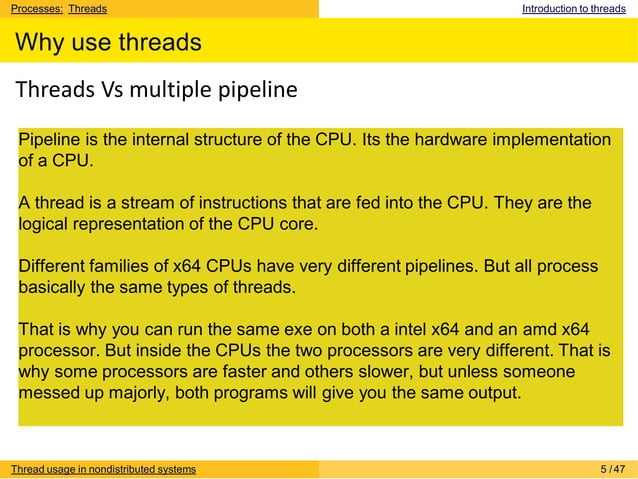 Processes: Threads

Introduction to threads

Why use threads

Threads Vs multiple pipeline

Pipeline is the internal structure of the CPU. Its the hardware implementation of a CPU.

A thread is a stream of instructions that are fed into the CPU. They are the logical representation of the CPU core.

Different families of x64 CPUs have very different pipelines. But all process basically the same types of threads.

That is why you can run the same exe on both a intel x64 and an amd x64 processor. But inside the CPUs the two processors are very different. That is why some processors are faster and others slower, but unless someone messed up majorly, both programs will give you the same output.

Thread usage in nondistributed systems

5 / 47